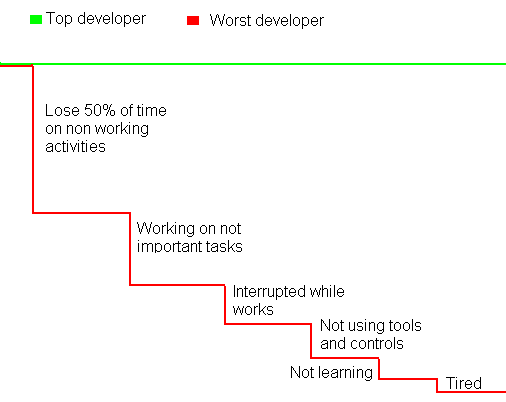 Top developer
Worst developer

Lose 50% of time on non working activities

Working on not important tasks

Interrupted while works

Not using tools and controls

Not learning

Tired